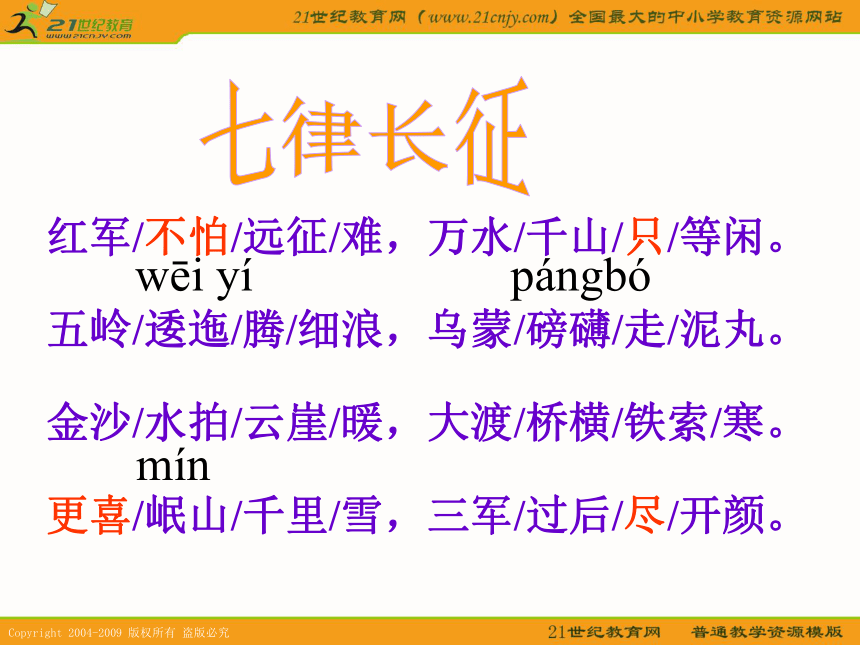 21世纪教育
www.21cnjy.com

21世纪教育网（www.21cnjy.com）全国最大的中小学教育资源网站

七律长征

红军/不怕/远征/难，万水/千山/只/等闲。

wēi yí　　　　pángbó

五岭/逶迤/腾/细浪，乌蒙/磅礴/走/泥丸。

金沙/水拍/云崖/暖，大渡/桥横/铁索/寒。

mín

更喜/岷山/千里/雪，三军/过后/尽/开颜。

Copyright 2004-2009 版权所有 盗版必究

21世纪教育网　普通教学资源模版